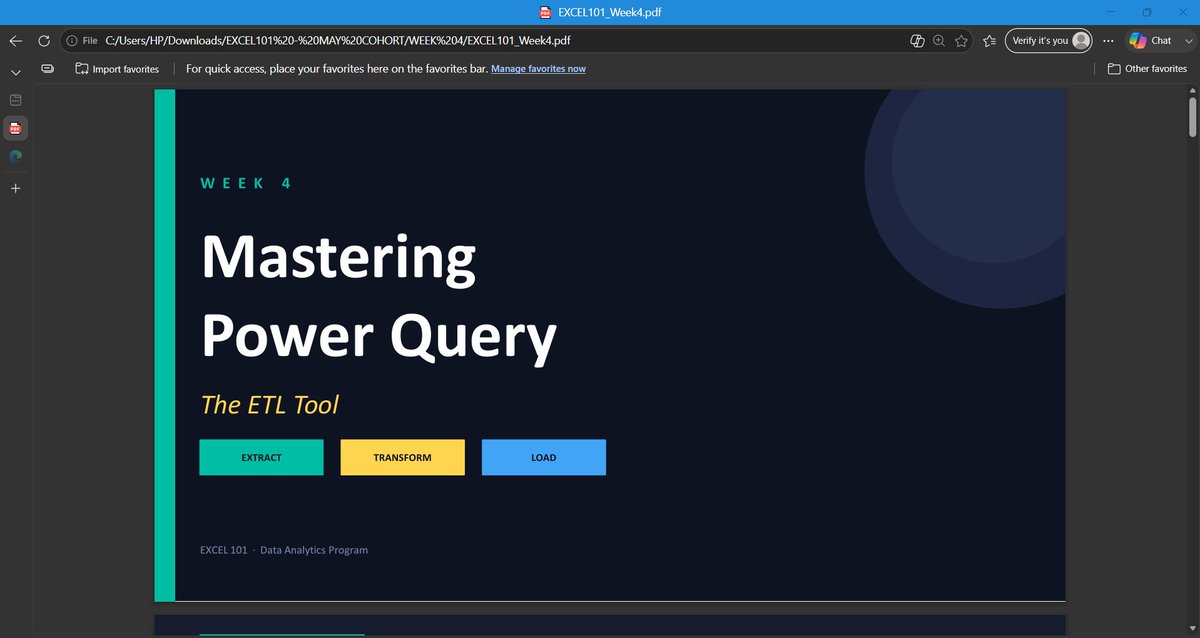 EXCEL101_Week4.pdf

File C:/Users/HP/Downloads/EXCEL101%20-%20MAY%20COHORT/WEEK%204/EXCEL101_Week4.pdf

Verify it's you

Chat

Import favorites

For quick access, place your favorites here on the favorites bar. Manage favorites now

Other favorites

WEEK 4

Mastering Power Query

The ETL Tool

EXTRACT

TRANSFORM

LOAD

EXCEL 101 · Data Analytics Program